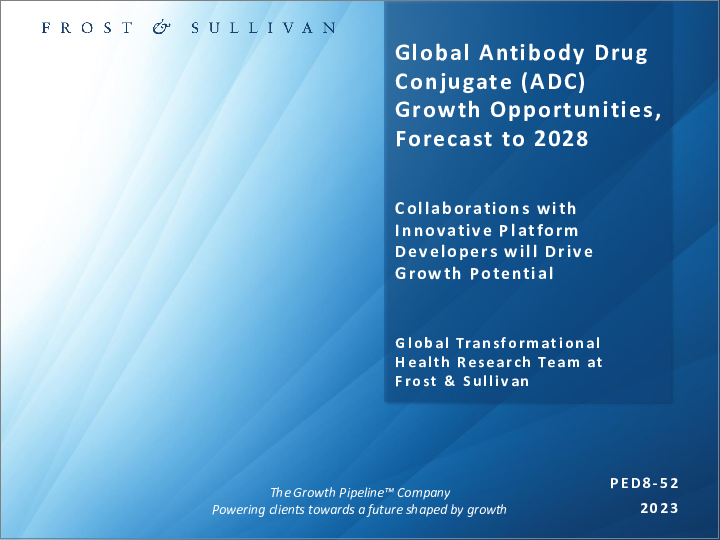 FROST & SULLIVAN

Global Antibody Drug Conjugate (ADC) Growth Opportunities, Forecast to 2028

Collaborations with Innovative Platform Developers will Drive Growth Potential

Global Transformational Health Research Team at Frost & Sullivan

The Growth Pipeline™ Company
Powering clients towards a future shaped by growth

PED8-52
2023